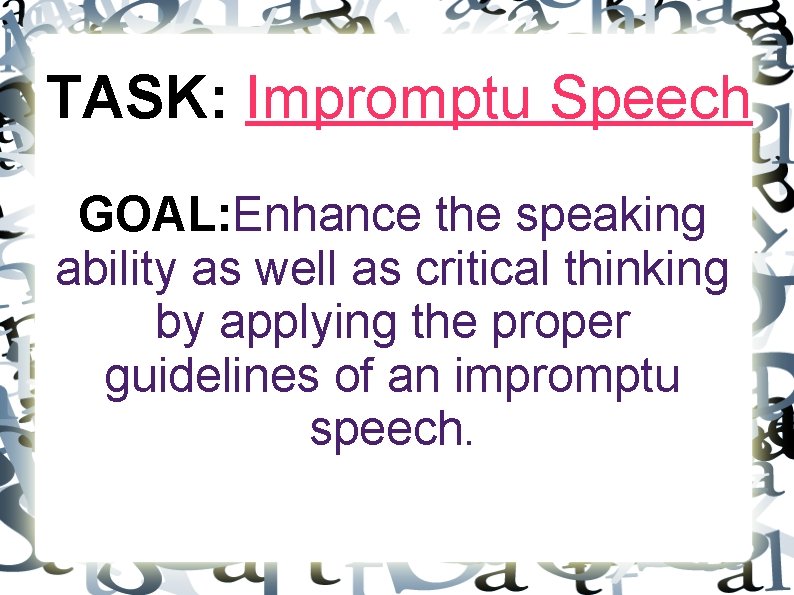 TASK: Impromptu Speech

GOAL:Enhance the speaking ability as well as critical thinking by applying the proper guidelines of an impromptu speech.